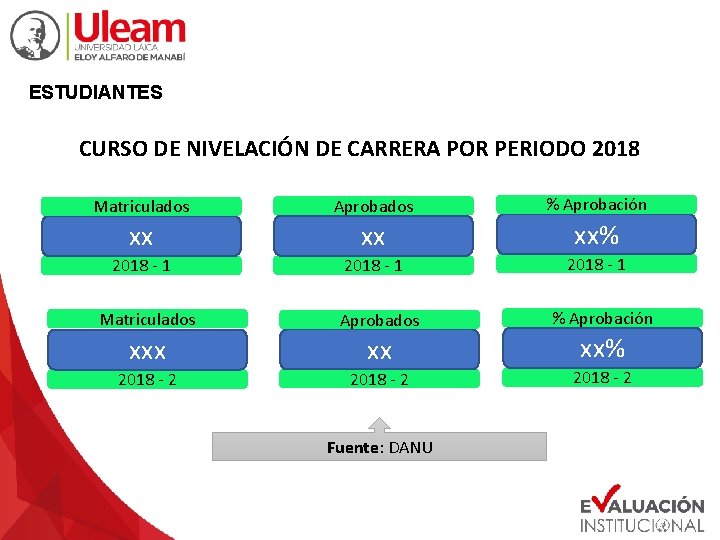 Uleam
UNIVERSIDAD LAICA
ELOY ALFARO DE MANABÍ

ESTUDIANTES

CURSO DE NIVELACIÓN DE CARRERA POR PERIODO 2018

Matriculados
xx
2018 - 1

Aprobados
xx
2018 - 1

% Aprobación
xx%
2018 - 1

Matriculados
xxx
2018 - 2

Aprobados
xx
2018 - 2

% Aprobación
xx%
2018 - 2

Fuente: DANU

EVALUACIÓN
INSTITUCIONAL